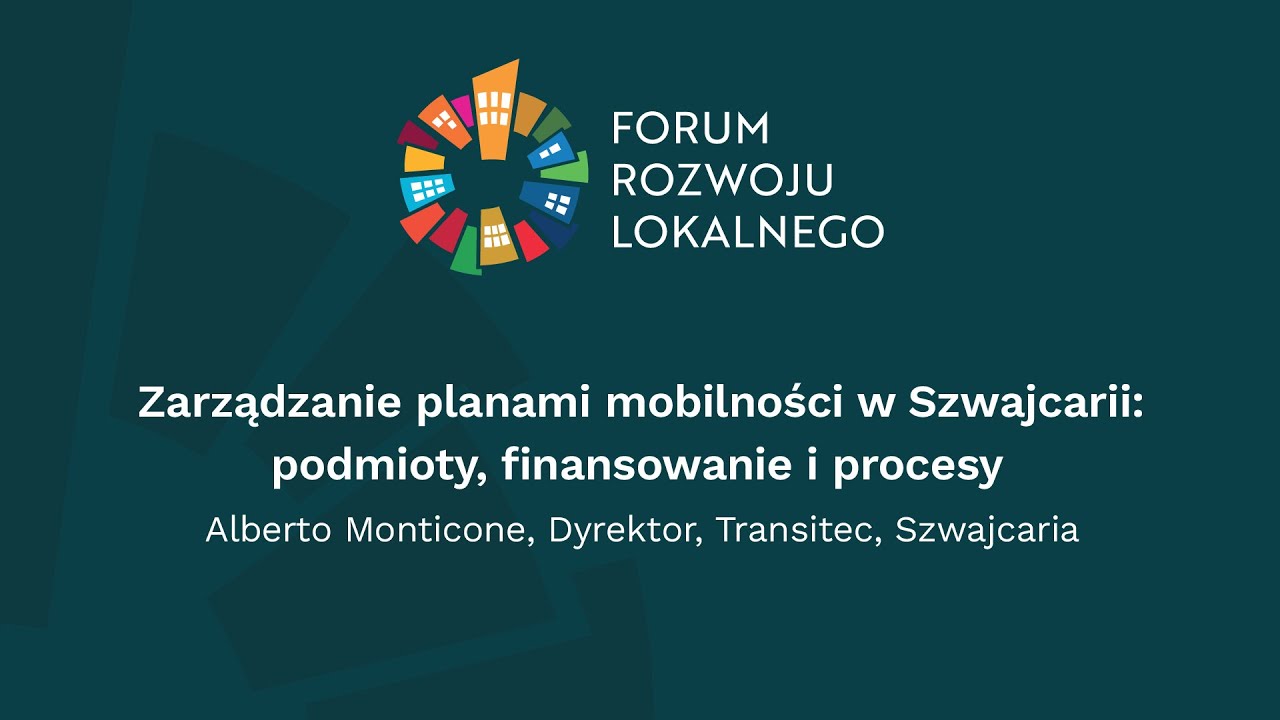 FORUM ROZWOJU LOKALNEGO

Zarządzanie planami mobilności w Szwajcarii: podmioty, finansowanie i procesy

Alberto Monticone, Dyrektor, Transitec, Szwajcaria